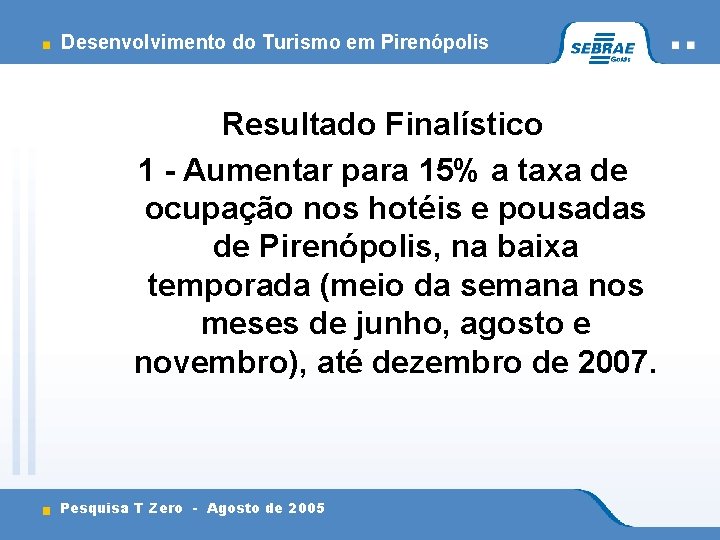 Desenvolvimento do Turismo em Pirenópolis

SEBRAE
Goiás

Resultado Finalístico

1 - Aumentar para 15% a taxa de ocupação nos hotéis e pousadas de Pirenópolis, na baixa temporada (meio da semana nos meses de junho, agosto e novembro), até dezembro de 2007.

Pesquisa T Zero - Agosto de 2005